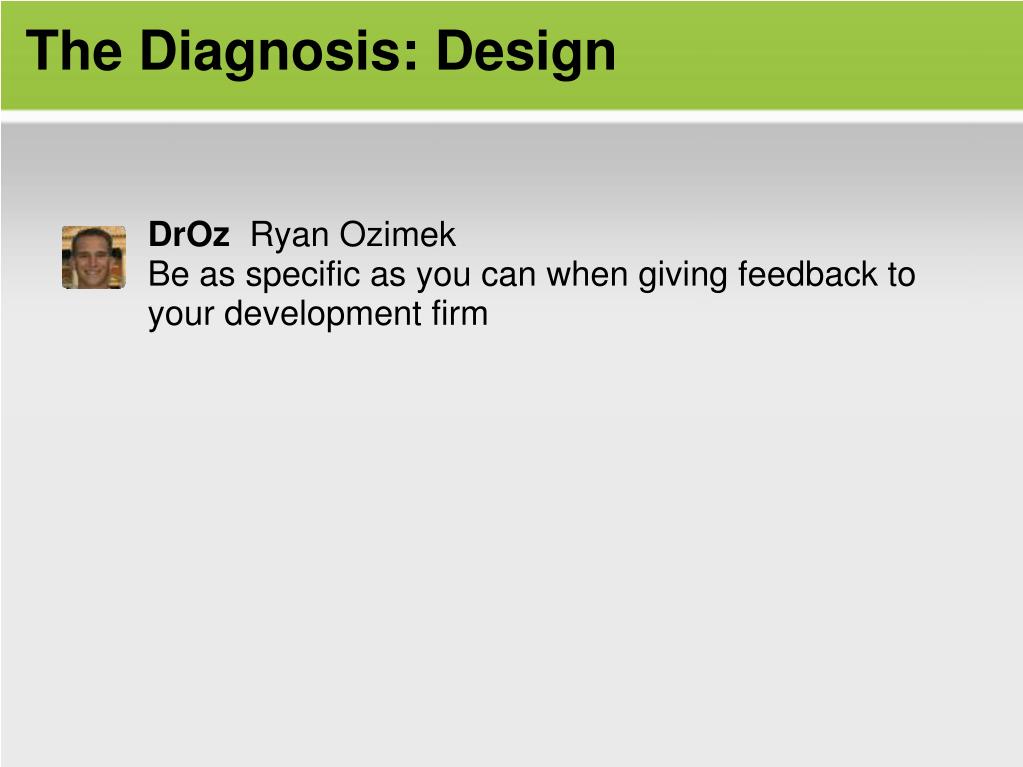 The Diagnosis: Design

DrOz Ryan Ozimek
Be as specific as you can when giving feedback to your development firm